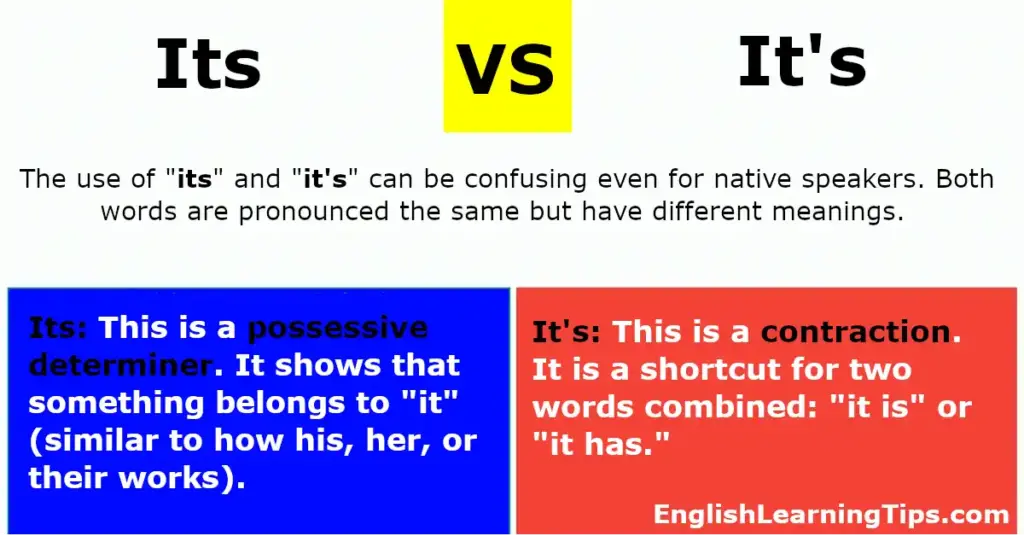 Its

VS

It's

The use of "its" and "it's" can be confusing even for native speakers. Both words are pronounced the same but have different meanings.

Its: This is a possessive determiner. It shows that something belongs to "it" (similar to how his, her, or their works).

It's: This is a contraction. It is a shortcut for two words combined: "it is" or "it has."

EnglishLearningTips.com